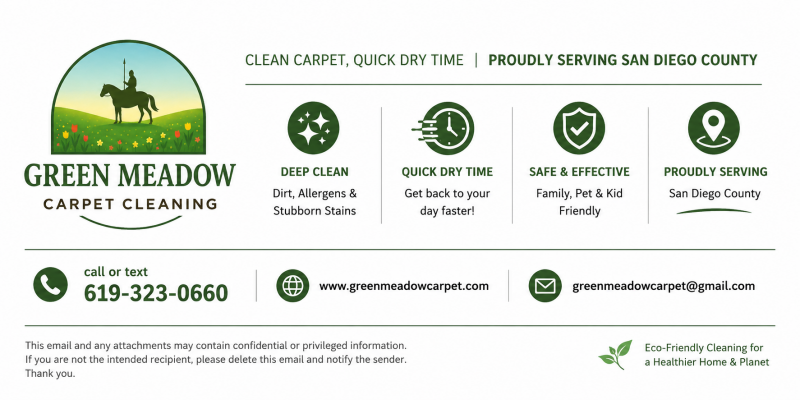 GREEN MEADOW
CARPET CLEANING

CLEAN CARPET, QUICK DRY TIME | PROUDLY SERVING SAN DIEGO COUNTY

DEEP CLEAN
Dirt, Allergens & Stubborn Stains

QUICK DRY TIME
Get back to your day faster!

SAFE & EFFECTIVE
Family, Pet & Kid Friendly

PROUDLY SERVING
San Diego County

call or text
619-323-0660

www.greenmeadowcarpet.com

greenmeadowcarpet@gmail.com

This email and any attachments may contain confidential or privileged information. If you are not the intended recipient, please delete this email and notify the sender. Thank you.

Eco-Friendly Cleaning for
a Healthier Home & Planet